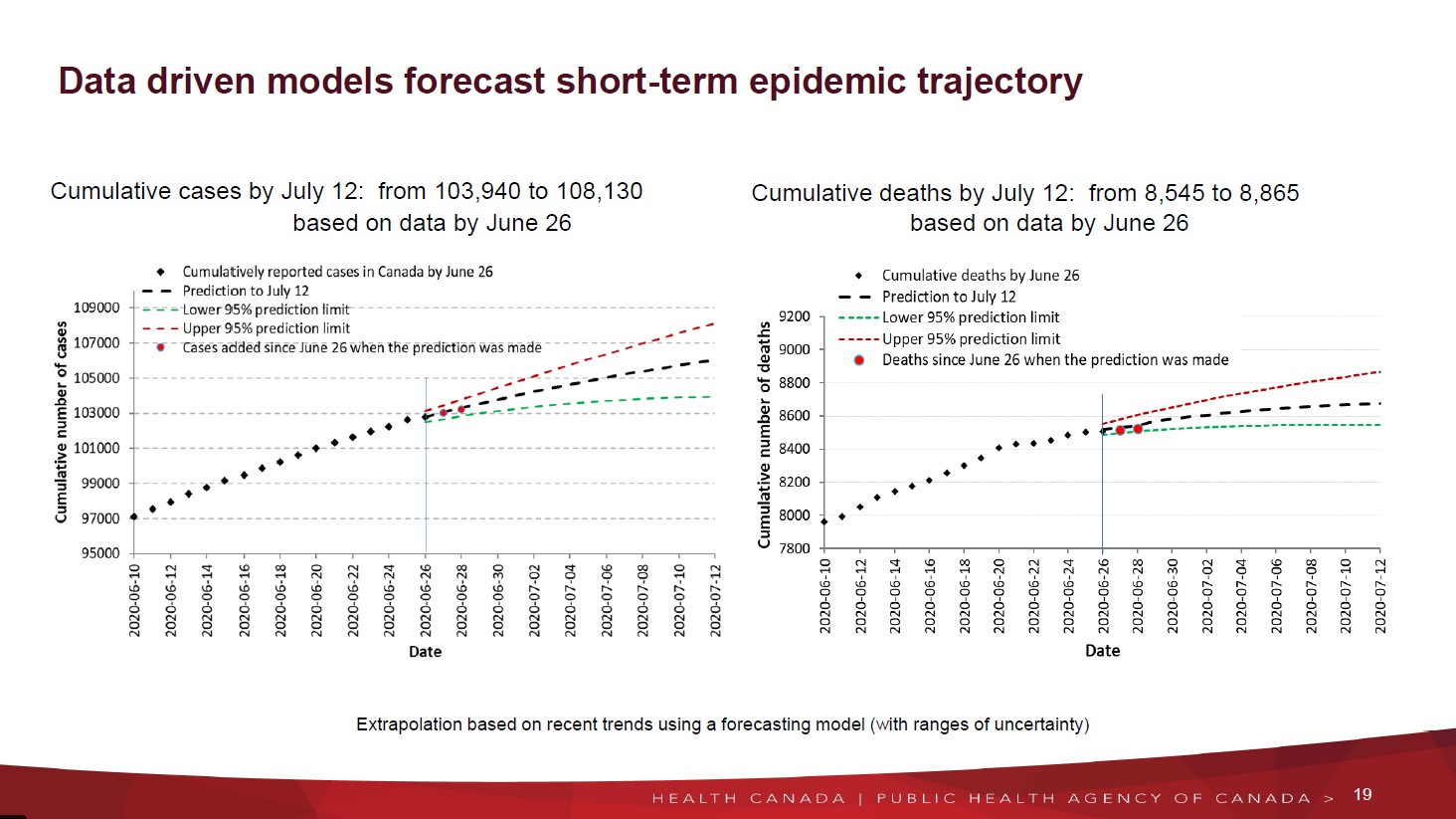 Data driven models forecast short-term epidemic trajectory

Cumulative cases by July 12: from 103,940 to 108,130
based on data by June 26

Cumulatively reported cases in Canada by June 26
Prediction to July 12
Lower 95% prediction limit
Upper 95% prediction limit
Cases added since June 26 when the prediction was made

Cumulative number of cases

109000
107000
105000
103000
101000
99000
97000
95000

2020-06-10 2020-06-12 2020-06-14 2020-06-16 2020-06-18 2020-06-20 2020-06-22 2020-06-24 2020-06-26 2020-06-28 2020-06-30 2020-07-02 2020-07-04 2020-07-06 2020-07-08 2020-07-10 2020-07-12

Date

Cumulative deaths by July 12: from 8,545 to 8,865
based on data by June 26

Cumulative deaths by June 26
Prediction to July 12
Lower 95% prediction limit
Upper 95% prediction limit
Deaths since June 26 when the prediction was made

Cumulative number of deaths

9200
9000
8800
8600
8400
8200
8000
7800

2020-06-10 2020-06-12 2020-06-14 2020-06-16 2020-06-18 2020-06-20 2020-06-22 2020-06-24 2020-06-26 2020-06-28 2020-06-30 2020-07-02 2020-07-04 2020-07-06 2020-07-08 2020-07-10 2020-07-12

Date

Extrapolation based on recent trends using a forecasting model (with ranges of uncertainty)

HEALTH CANADA | PUBLIC HEALTH AGENCY OF CANADA > 19